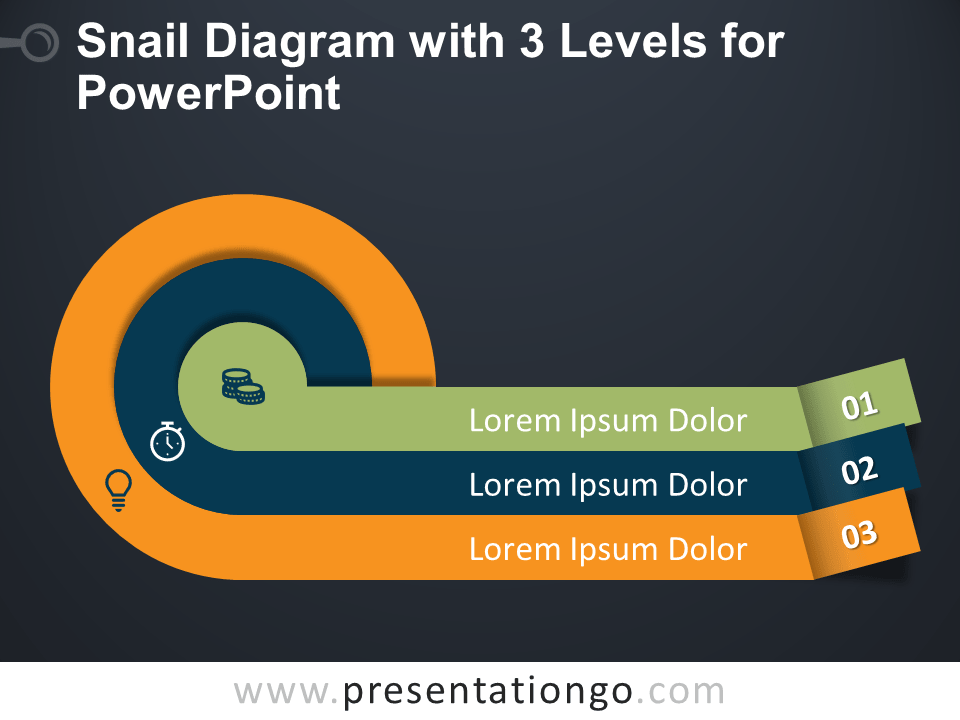 Snail Diagram with 3 Levels for PowerPoint

Lorem Ipsum Dolor
01

Lorem Ipsum Dolor
02

Lorem Ipsum Dolor
03

www.presentationgo.com